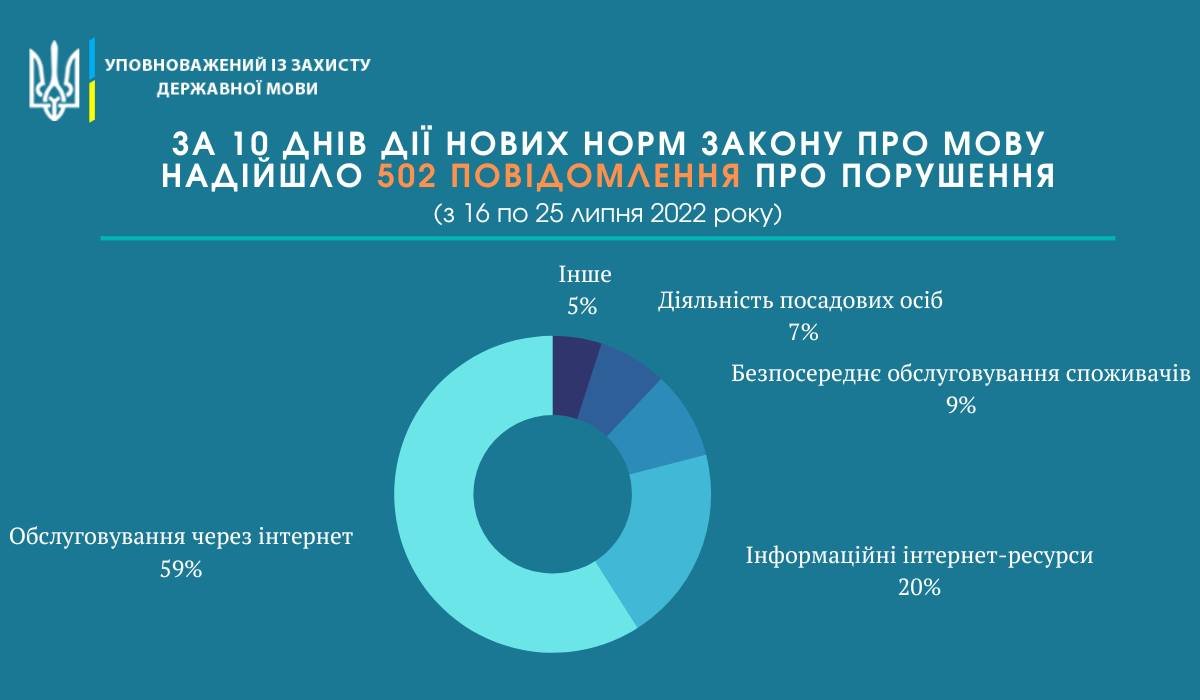 УПОВНОВАЖЕНИЙ ІЗ ЗАХИСТУ ДЕРЖАВНОЇ МОВИ

ЗА 10 ДНІВ ДІЇ НОВИХ НОРМ ЗАКОНУ ПРО МОВУ НАДІЙШЛО 502 ПОВІДОМЛЕННЯ ПРО ПОРУШЕННЯ
(з 16 по 25 липня 2022 року)

Інше
5%

Діяльність посадових осіб
7%

Безпосереднє обслуговування споживачів
9%

Інформаційні інтернет-ресурси
20%

Обслуговування через інтернет
59%